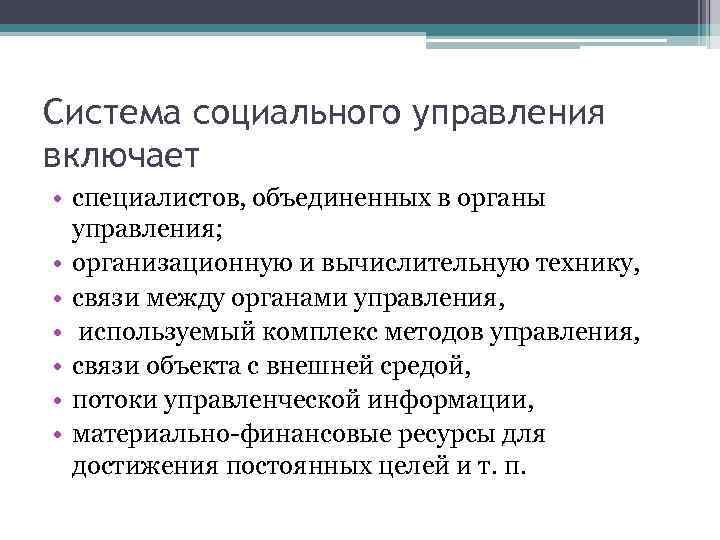 Система социального управления включает

• специалистов, объединенных в органы управления;
• организационную и вычислительную технику,
• связи между органами управления,
• используемый комплекс методов управления,
• связи объекта с внешней средой,
• потоки управленческой информации,
• материально-финансовые ресурсы для достижения постоянных целей и т. п.